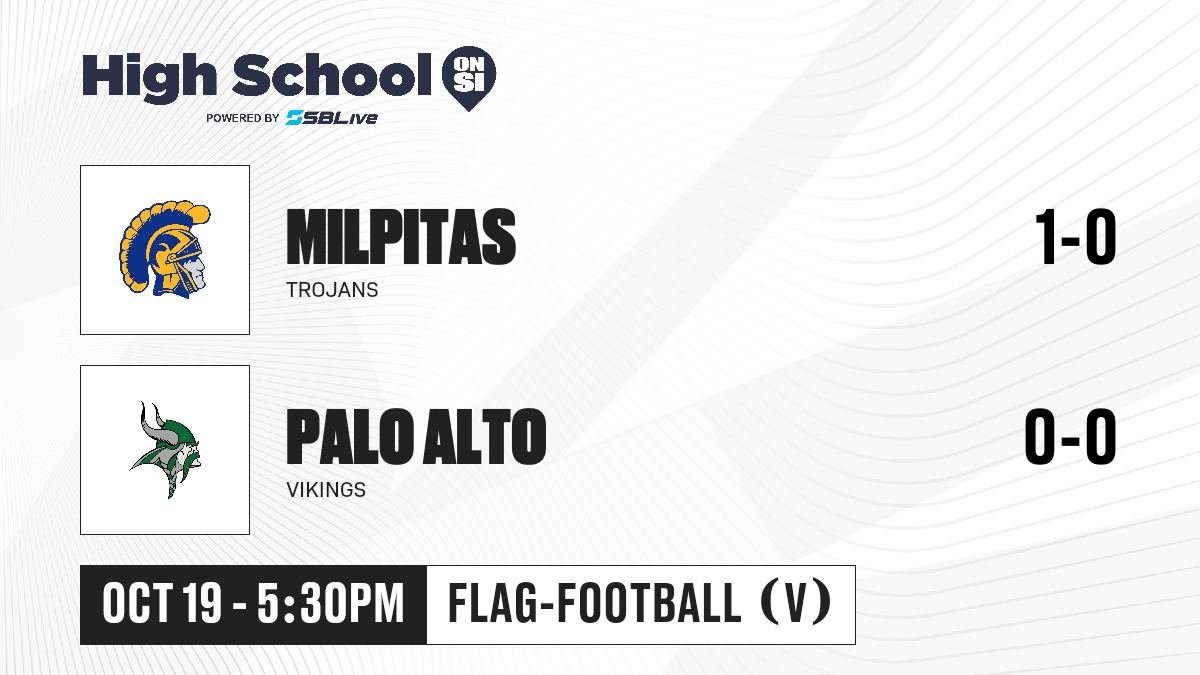 High School ON SI
POWERED BY SBLive

MILPITAS
TROJANS
1-0

PALO ALTO
VIKINGS
0-0

OCT 19 - 5:30PM
FLAG-FOOTBALL (V)